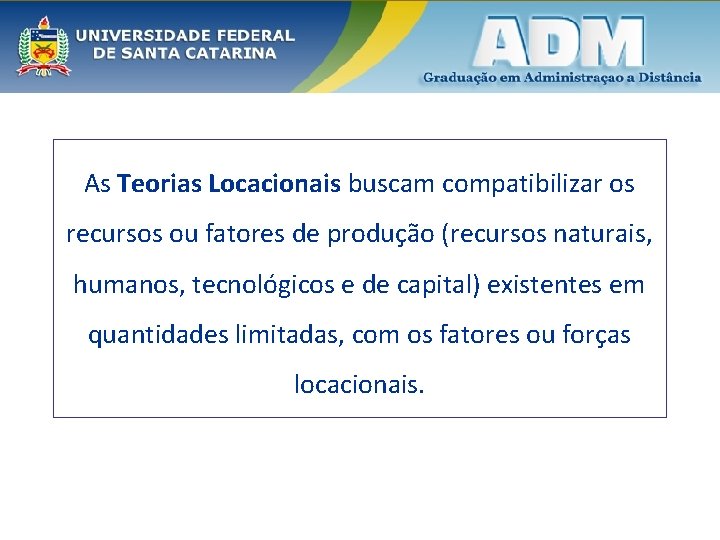 UNIVERSIDADE FEDERAL DE SANTA CATARINA

ADM
Graduação em Administraçao a Distância

As Teorias Locacionais buscam compatibilizar os recursos ou fatores de produção (recursos naturais, humanos, tecnológicos e de capital) existentes em quantidades limitadas, com os fatores ou forças locacionais.